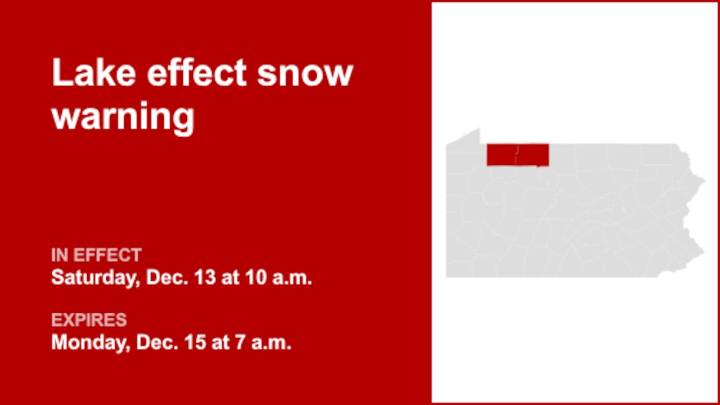 Lake effect snow warning

IN EFFECT
Saturday, Dec. 13 at 10 a.m.

EXPIRES
Monday, Dec. 15 at 7 a.m.